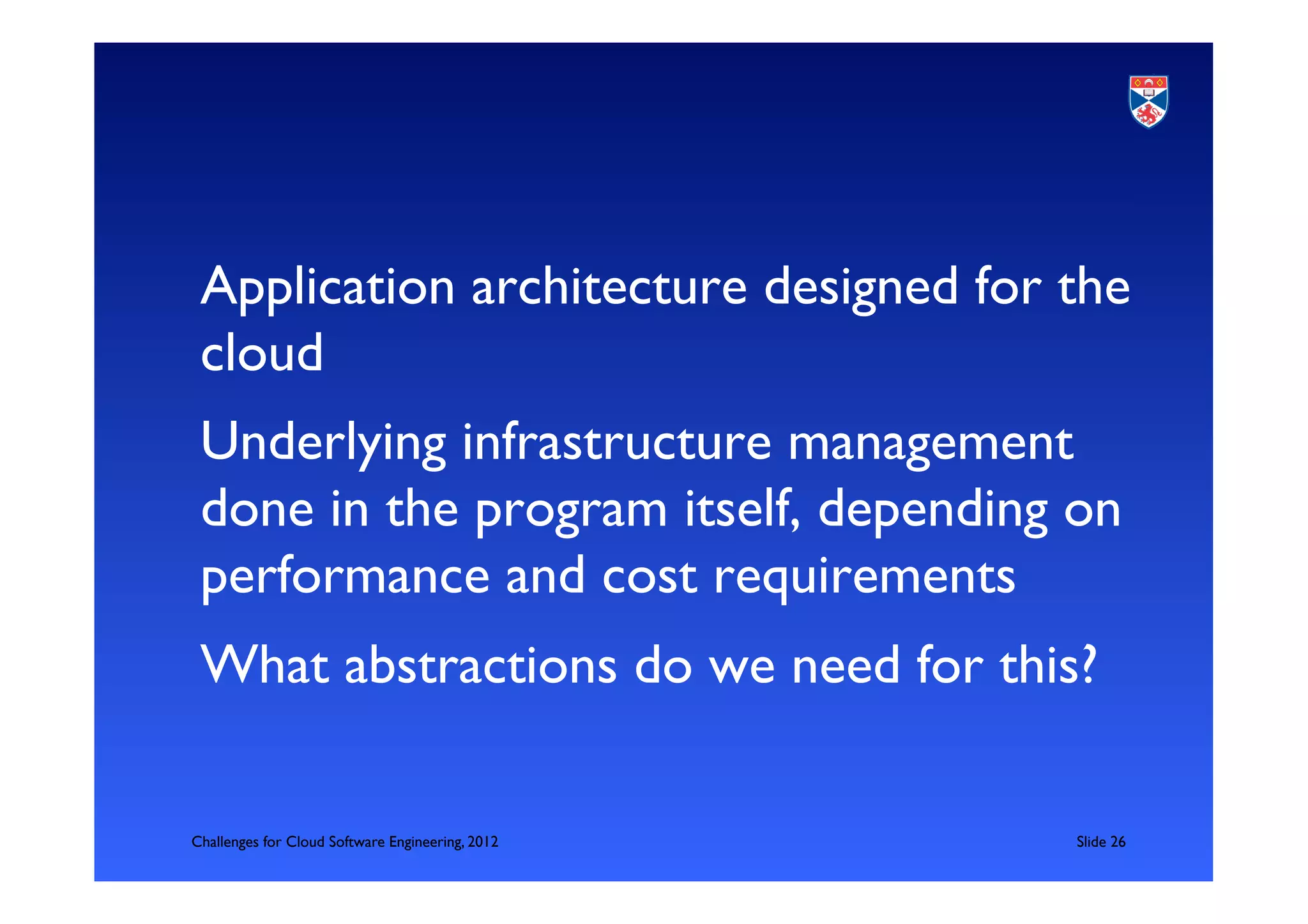 Application architecture designed for the cloud

Underlying infrastructure management done in the program itself, depending on performance and cost requirements

What abstractions do we need for this?

Challenges for Cloud Software Engineering, 2012

Slide 26